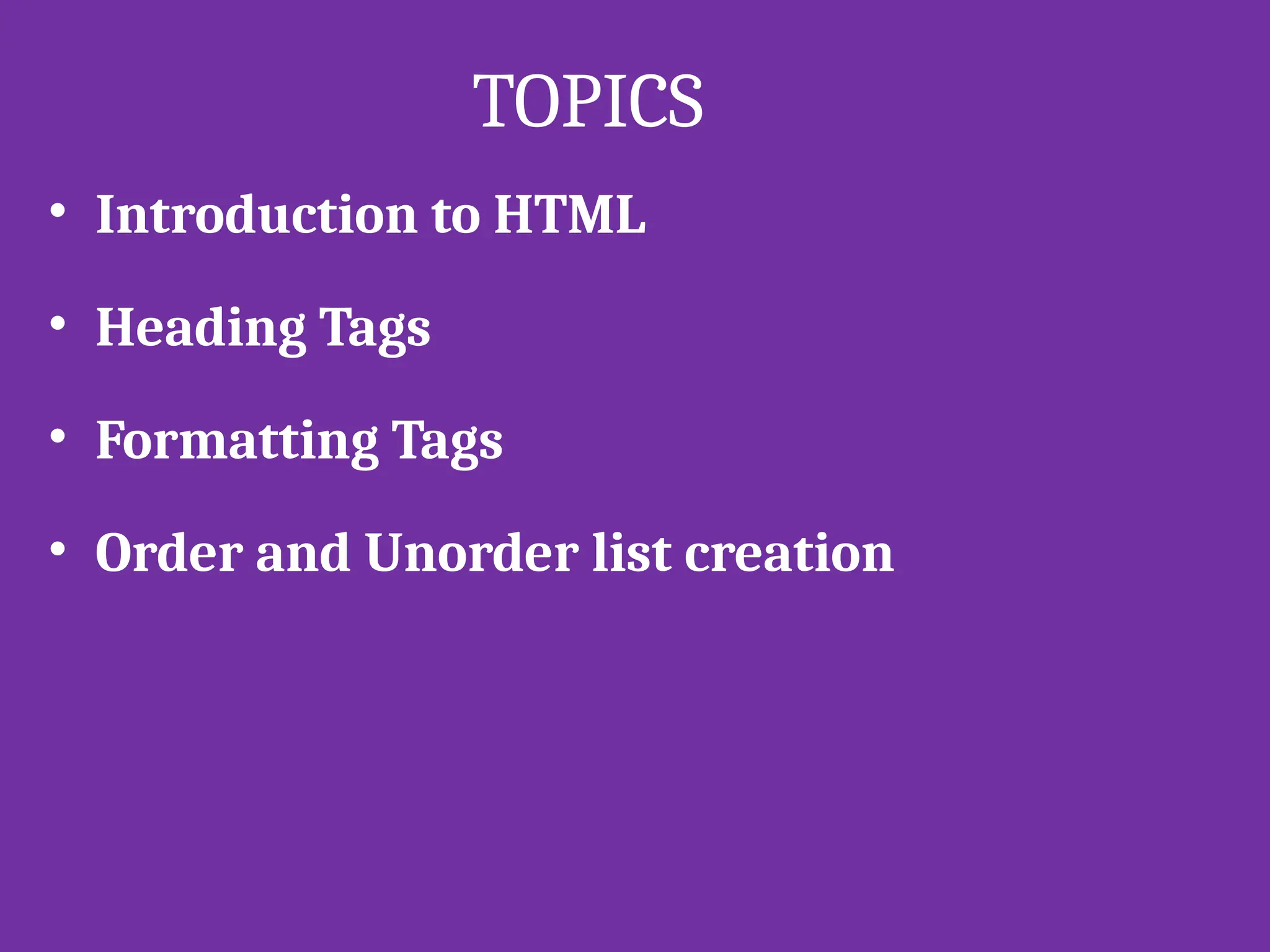 TOPICS

• Introduction to HTML

• Heading Tags

• Formatting Tags

• Order and Unorder list creation